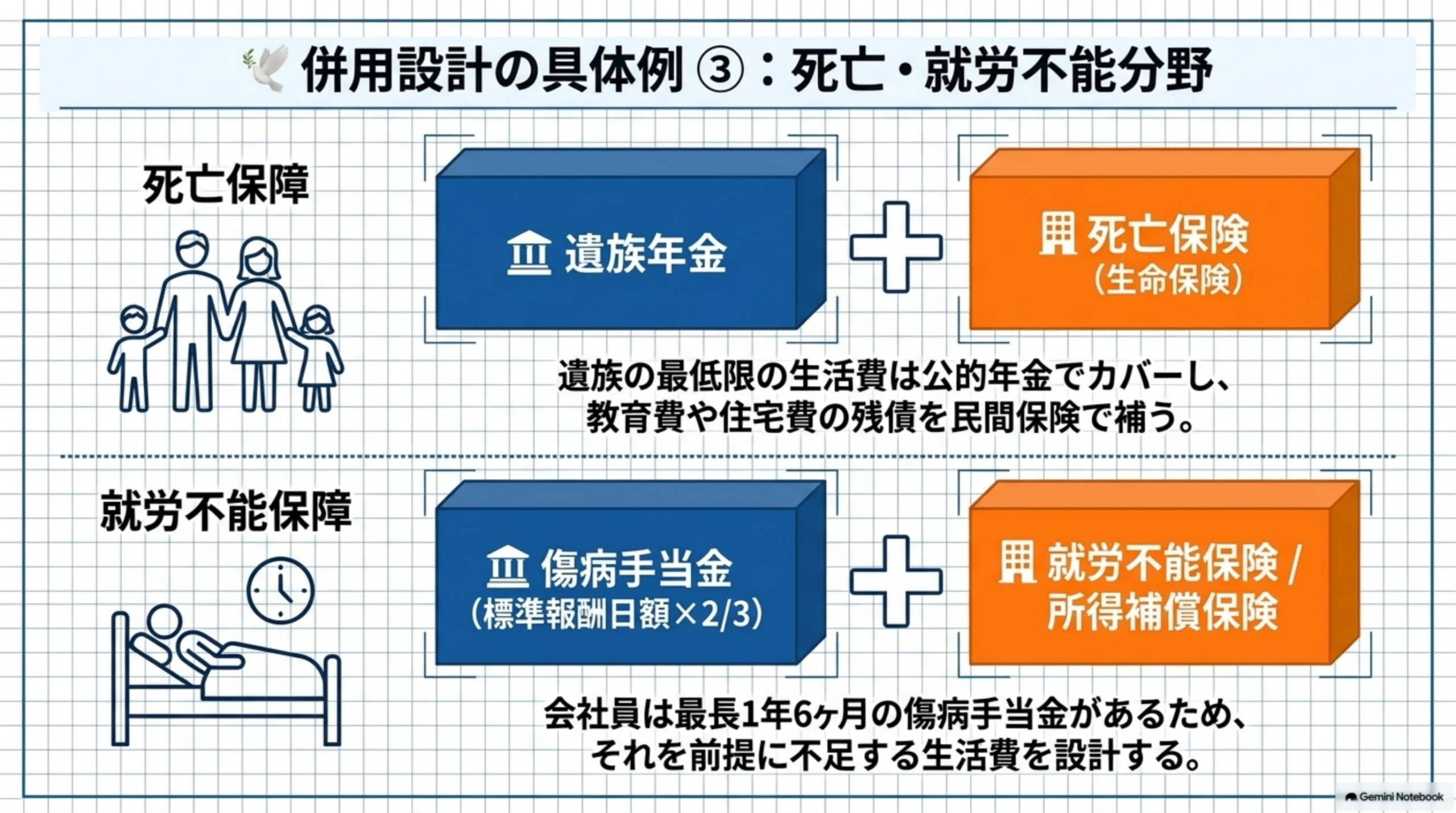 併用設計の具体例 ③：死亡・就労不能分野

死亡保障

遺族年金

死亡保険
（生命保険）

遺族の最低限の生活費は公的年金でカバーし、教育費や住宅費の残債を民間保険で補う。

就労不能保障

傷病手当金
（標準報酬日額×2/3）

就労不能保険 / 所得補償保険

会社員は最長1年6ヶ月の傷病手当金があるため、それを前提に不足する生活費を設計する。

Gemini Notebook